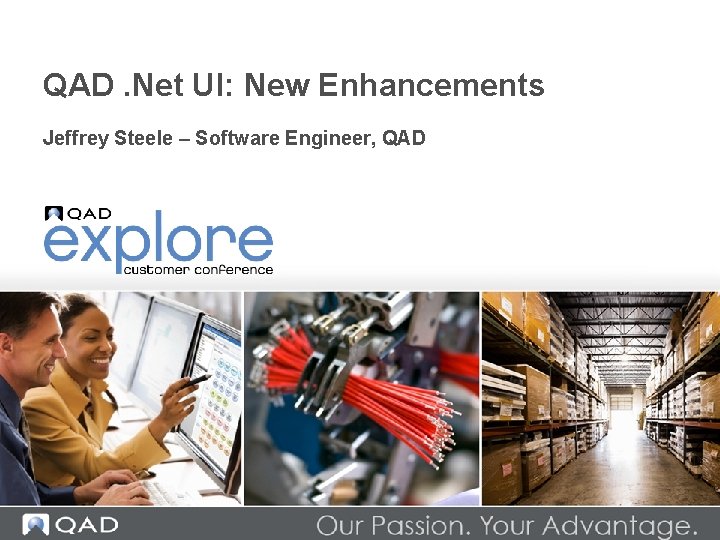 QAD .Net UI: New Enhancements

Jeffrey Steele – Software Engineer, QAD

QAD
explore
customer conference

QAD
Our Passion. Your Advantage.